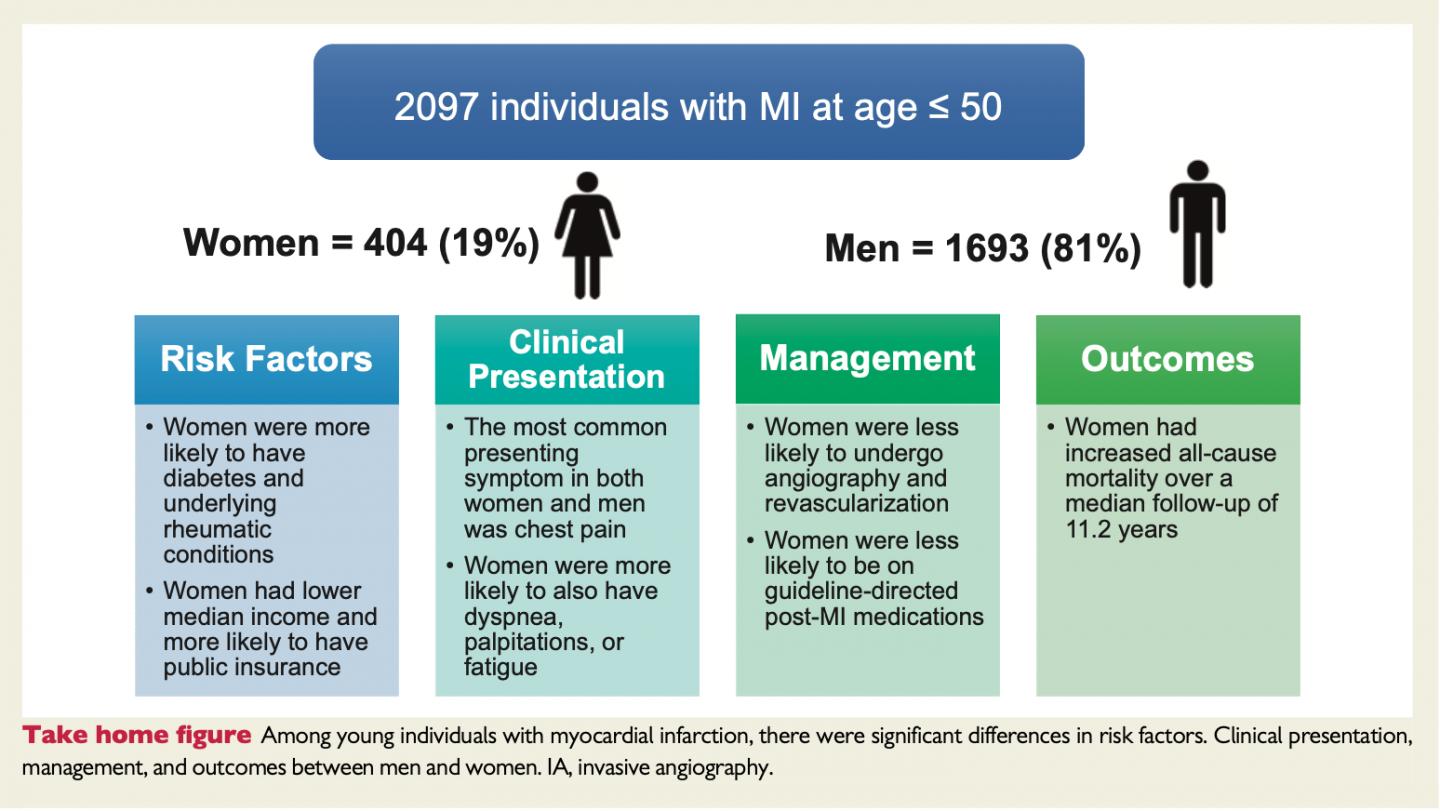 2097 individuals with MI at age ≤ 50

Women = 404 (19%)

Men = 1693 (81%)

Risk Factors

• Women were more likely to have diabetes and underlying rheumatic conditions
• Women had lower median income and more likely to have public insurance

Clinical Presentation

• The most common presenting symptom in both women and men was chest pain
• Women were more likely to also have dyspnea, palpitations, or fatigue

Management

• Women were less likely to undergo angiography and revascularization
• Women were less likely to be on guideline-directed post-MI medications

Outcomes

• Women had increased all-cause mortality over a median follow-up of 11.2 years

Take home figure Among young individuals with myocardial infarction, there were significant differences in risk factors. Clinical presentation, management, and outcomes between men and women. IA, invasive angiography.